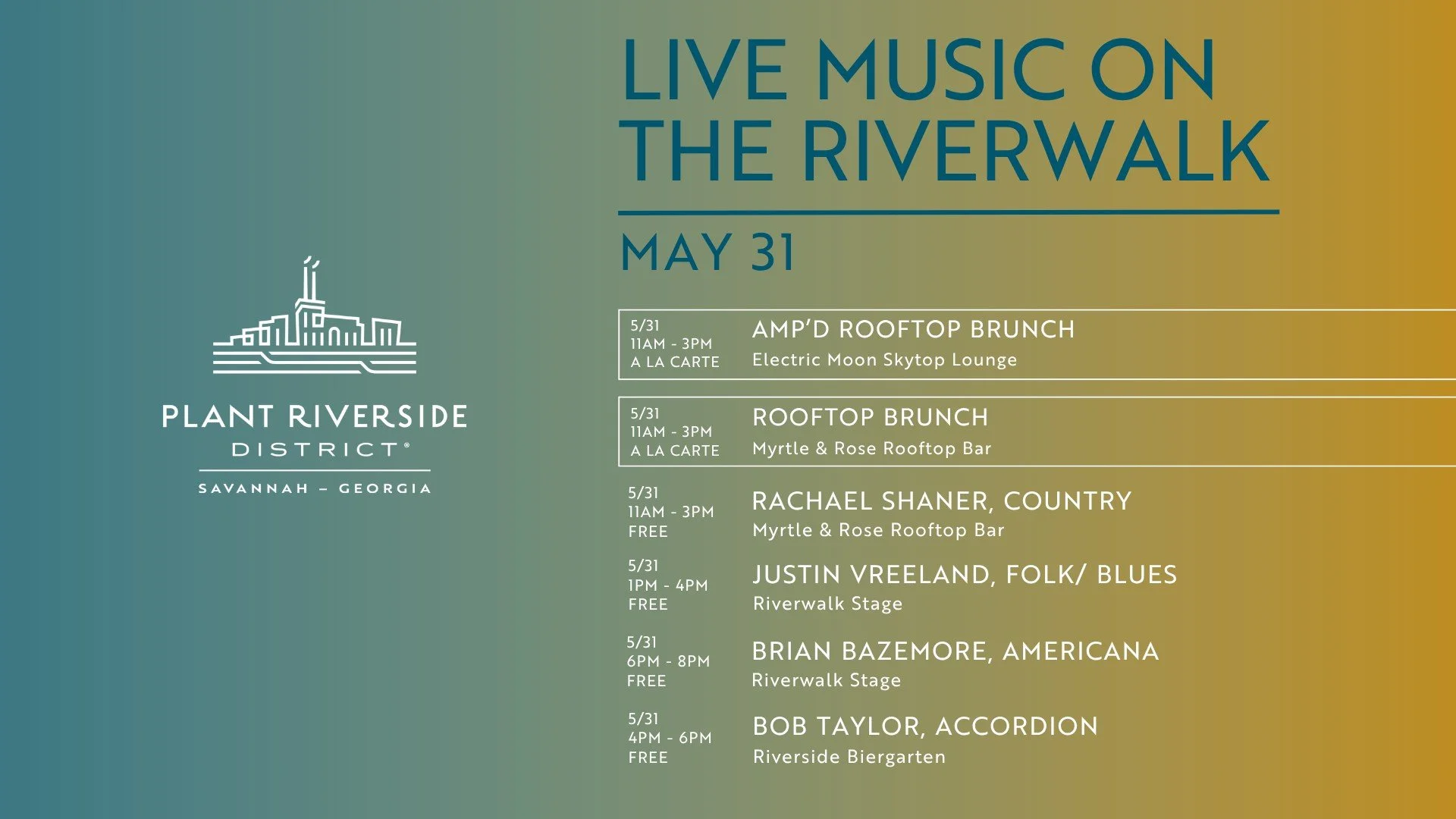 PLANT RIVERSIDE
DISTRICT®
SAVANNAH – GEORGIA

LIVE MUSIC ON THE RIVERWALK

MAY 31

5/31
11AM - 3PM
A LA CARTE
AMP'D ROOFTOP BRUNCH
Electric Moon Skytop Lounge

5/31
11AM - 3PM
A LA CARTE
ROOFTOP BRUNCH
Myrtle & Rose Rooftop Bar

5/31
11AM - 3PM
FREE
RACHAEL SHANER, COUNTRY
Myrtle & Rose Rooftop Bar

5/31
1PM - 4PM
FREE
JUSTIN VREELAND, FOLK/ BLUES
Riverwalk Stage

5/31
6PM - 8PM
FREE
BRIAN BAZEMORE, AMERICANA
Riverwalk Stage

5/31
4PM - 6PM
FREE
BOB TAYLOR, ACCORDION
Riverside Biergarten